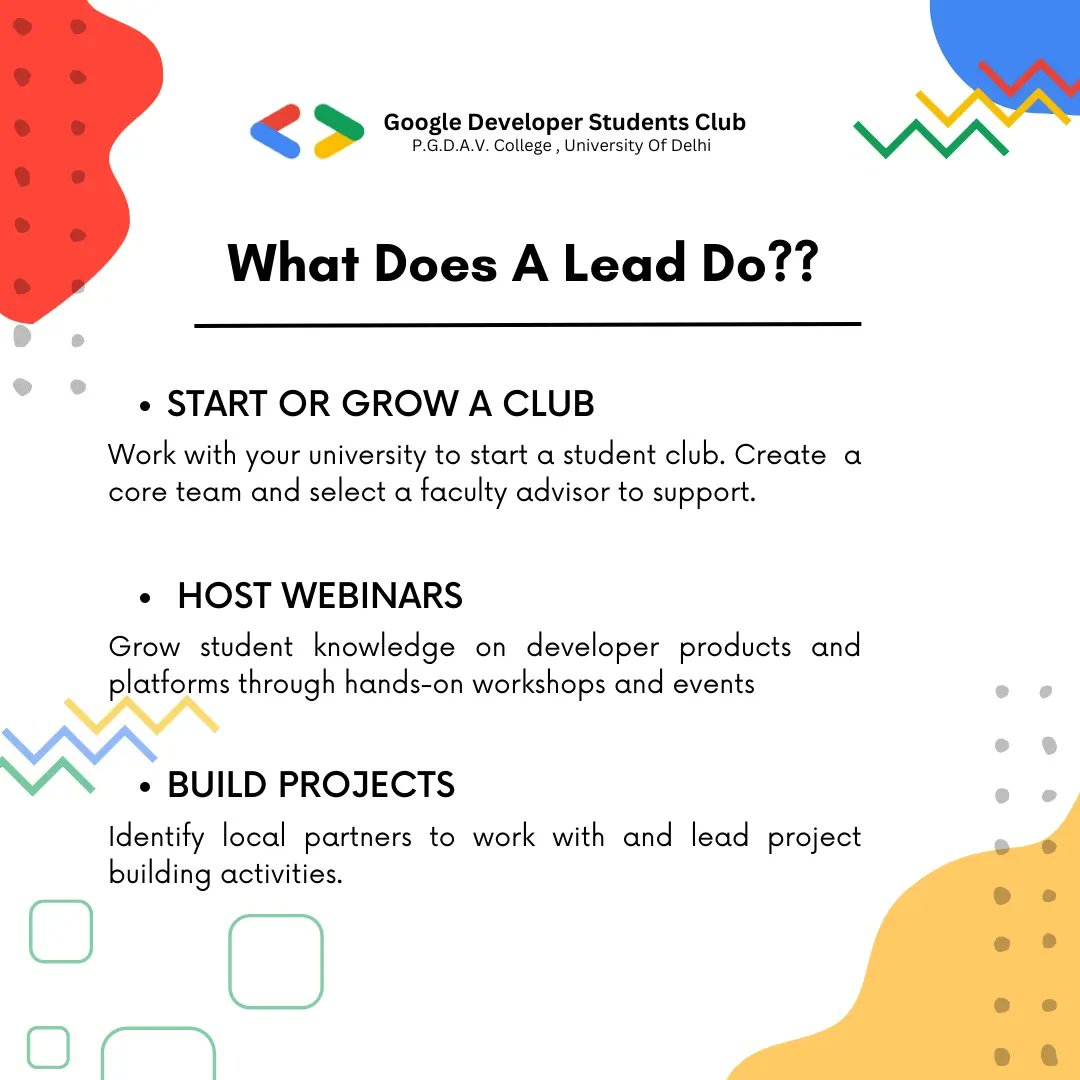 Google Developer Students Club
P.G.D.A.V. College , University Of Delhi

What Does A Lead Do??

• START OR GROW A CLUB

Work with your university to start a student club. Create a core team and select a faculty advisor to support.

• HOST WEBINARS

Grow student knowledge on developer products and platforms through hands-on workshops and events

• BUILD PROJECTS

Identify local partners to work with and lead project building activities.